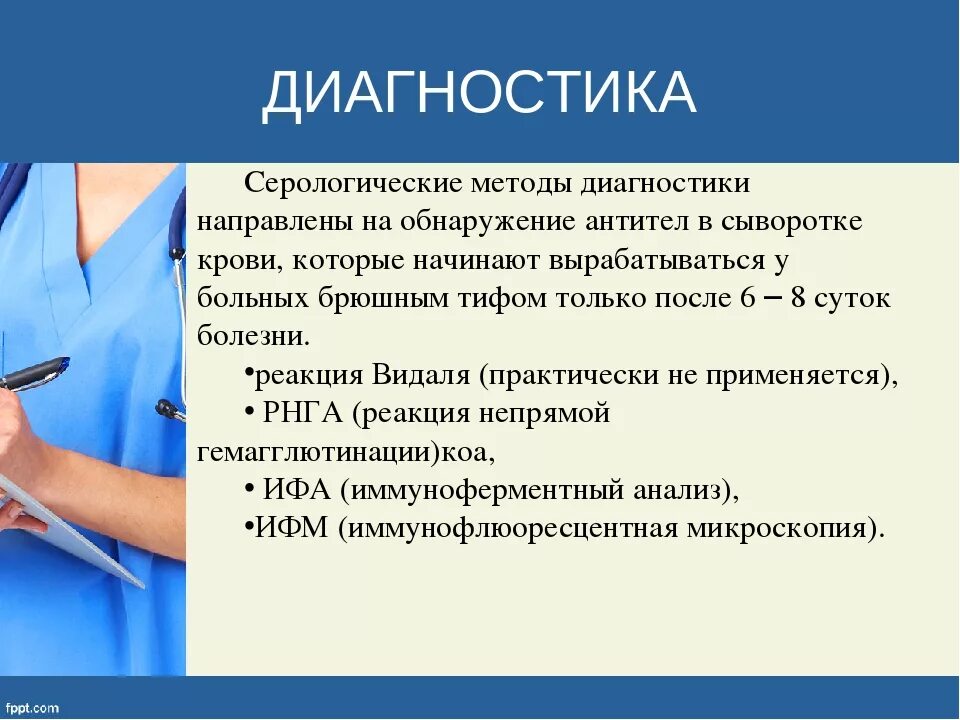 ДИАГНОСТИКА

Серологические методы диагностики направлены на обнаружение антител в сыворотке крови, которые начинают вырабатываться у больных брюшным тифом только после 6 – 8 суток болезни.

•реакция Видаля (практически не применяется),

• РНГА (реакция непрямой гемагглютинации)коа,

• ИФА (иммуноферментный анализ),

•ИФМ (иммунофлюоресцентная микроскопия).

fppt.com